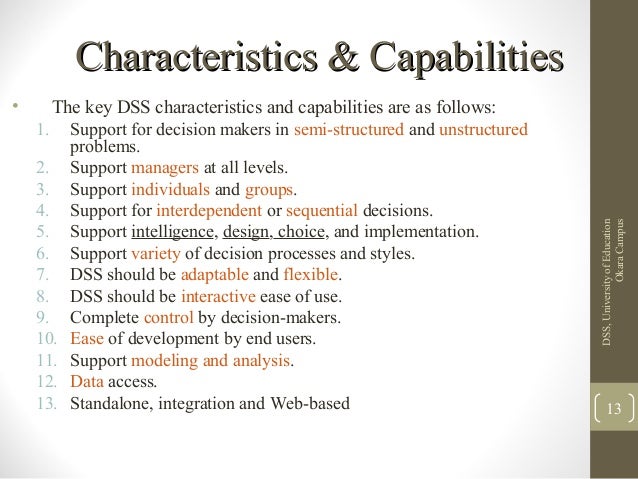 Characteristics & Capabilities

• The key DSS characteristics and capabilities are as follows:
1. Support for decision makers in semi-structured and unstructured problems.
2. Support managers at all levels.
3. Support individuals and groups.
4. Support for interdependent or sequential decisions.
5. Support intelligence, design, choice, and implementation.
6. Support variety of decision processes and styles.
7. DSS should be adaptable and flexible.
8. DSS should be interactive ease of use.
9. Complete control by decision-makers.
10. Ease of development by end users.
11. Support modeling and analysis.
12. Data access.
13. Standalone, integration and Web-based

DSS, University of Education Okara Campus

13